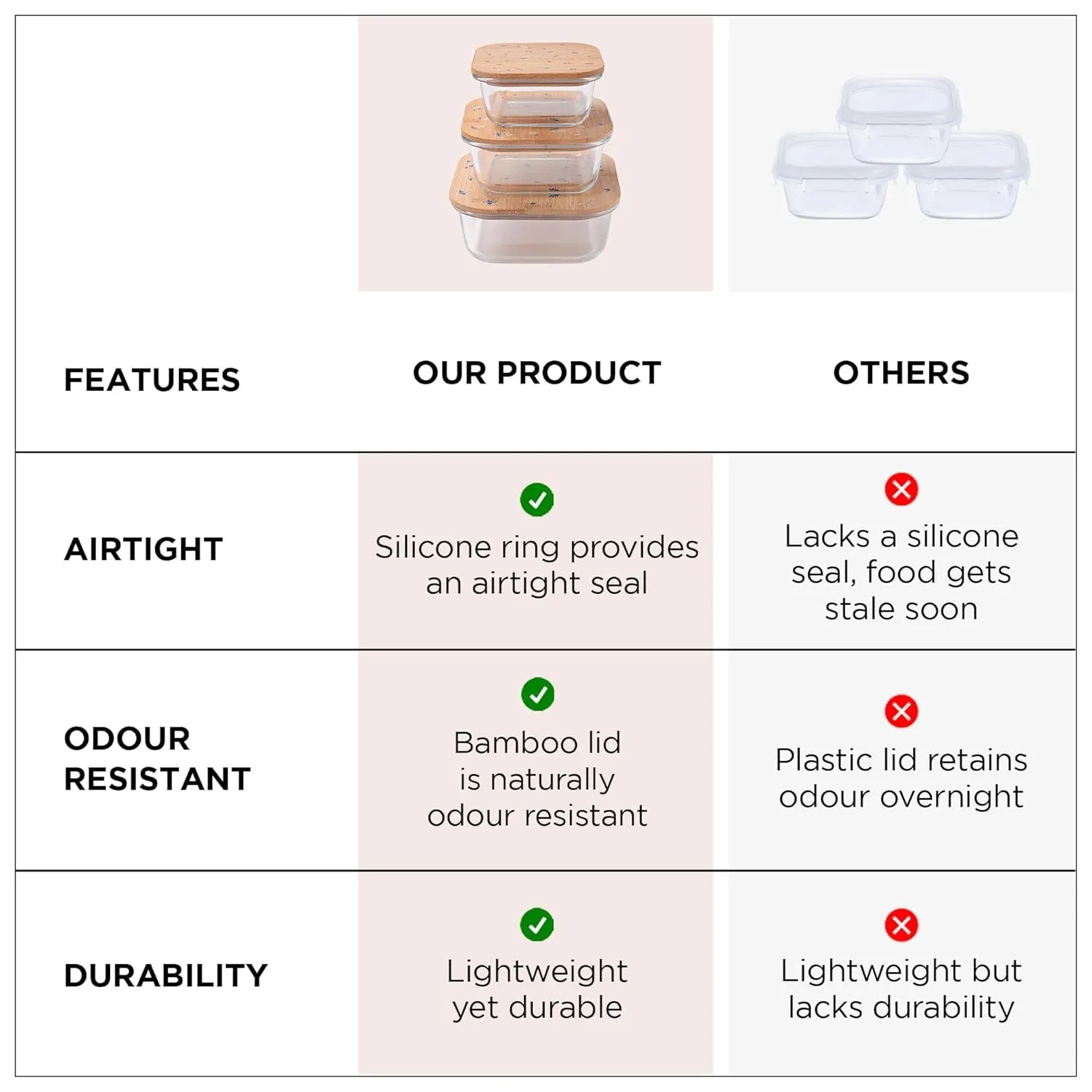 | FEATURES | OUR PRODUCT | OTHERS |
|---|---|---|
| AIRTIGHT | Silicone ring provides an airtight seal | Lacks a silicone seal, food gets stale soon |
| ODOUR RESISTANT | Bamboo lid is naturally odour resistant | Plastic lid retains odour overnight |
| DURABILITY | Lightweight yet durable | Lightweight but lacks durability |